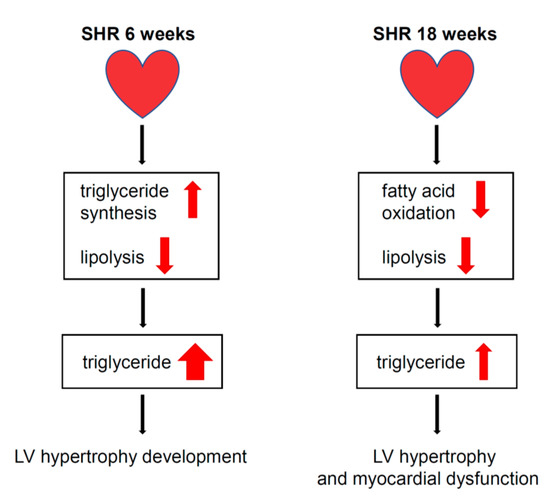 SHR 6 weeks

triglyceride synthesis

lipolysis

triglyceride

LV hypertrophy development

SHR 18 weeks

fatty acid oxidation

lipolysis

triglyceride

LV hypertrophy and myocardial dysfunction